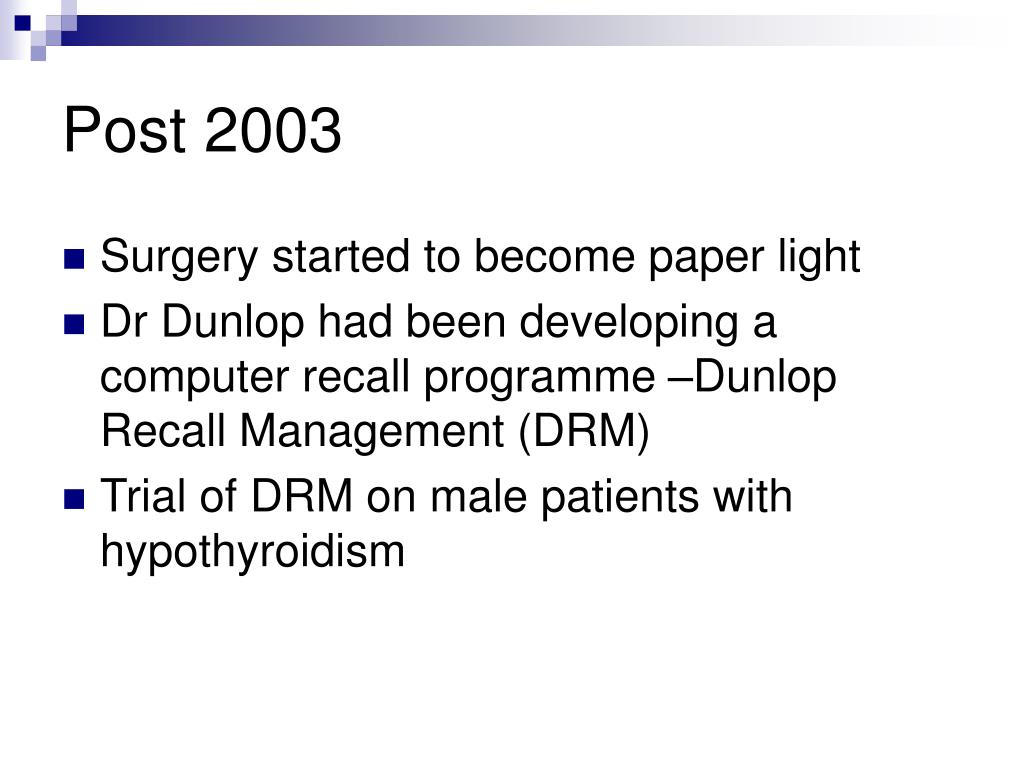 Post 2003

Surgery started to become paper light

Dr Dunlop had been developing a computer recall programme –Dunlop Recall Management (DRM)

Trial of DRM on male patients with hypothyroidism